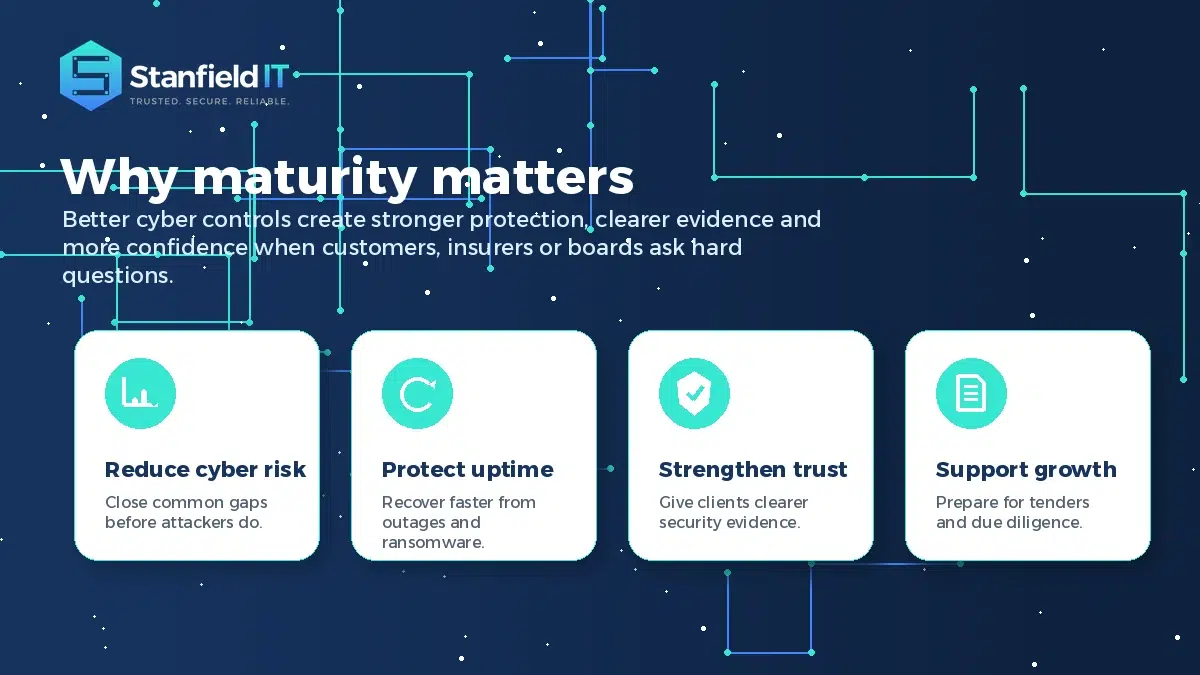 Stanfield IT
TRUSTED. SECURE. RELIABLE.

Why maturity matters

Better cyber controls create stronger protection, clearer evidence and more confidence when customers, insurers or boards ask hard questions.

Reduce cyber risk
Close common gaps before attackers do.

Protect uptime
Recover faster from outages and ransomware.

Strengthen trust
Give clients clearer security evidence.

Support growth
Prepare for tenders and due diligence.